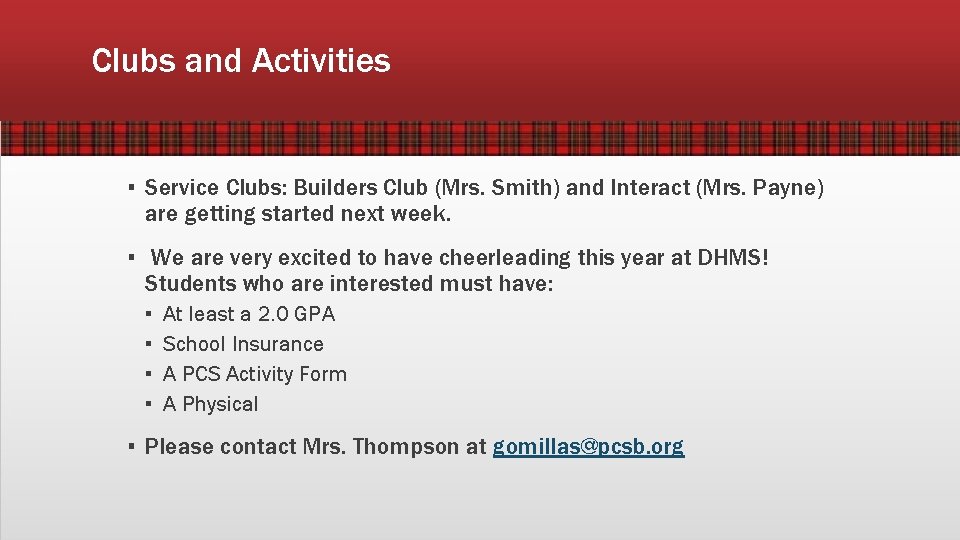 Clubs and Activities

▪ Service Clubs: Builders Club (Mrs. Smith) and Interact (Mrs. Payne) are getting started next week.

▪ We are very excited to have cheerleading this year at DHMS! Students who are interested must have:
▪ At least a 2.0 GPA
▪ School Insurance
▪ A PCS Activity Form
▪ A Physical

▪ Please contact Mrs. Thompson at gomillas@pcsb.org